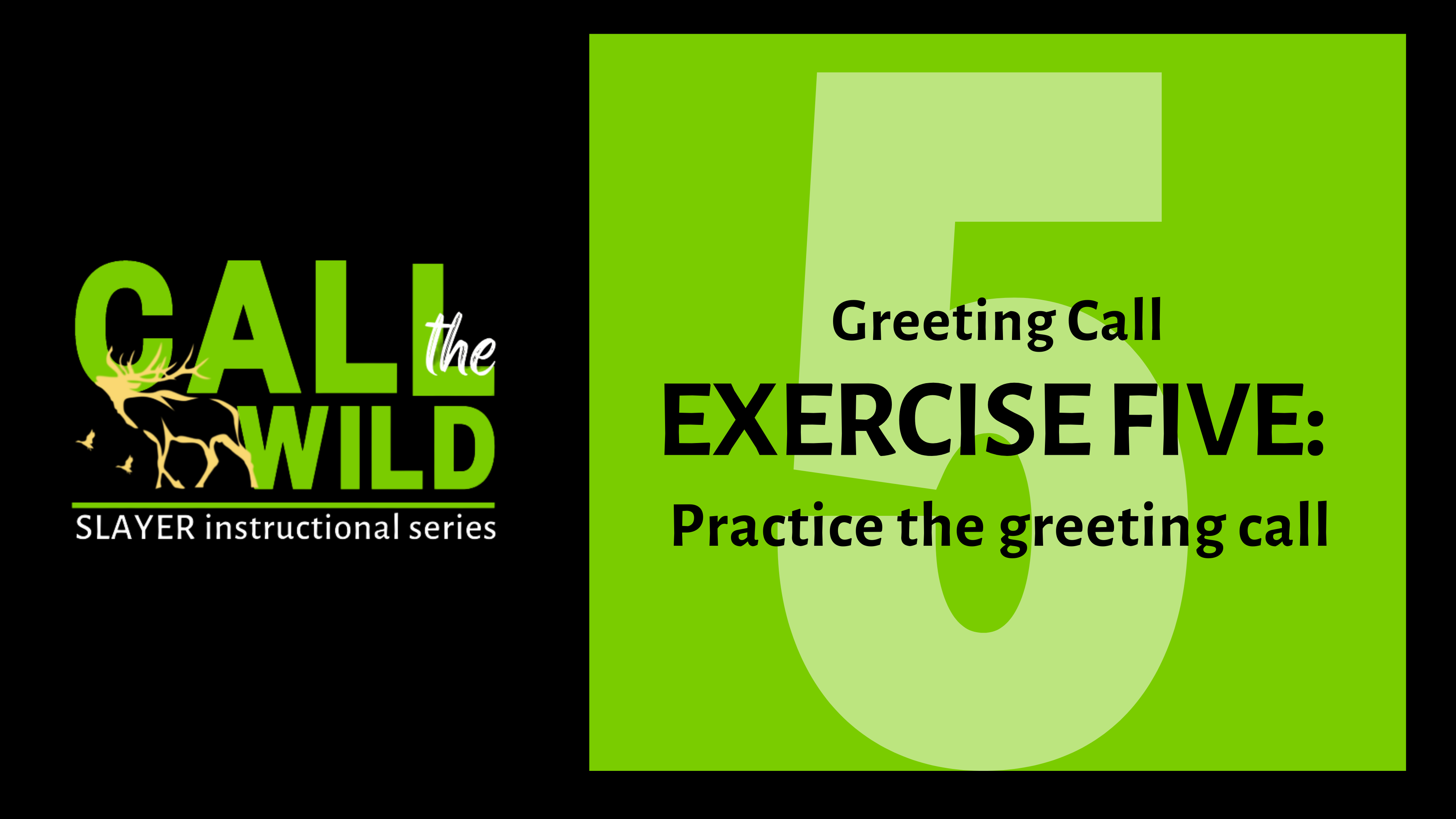 CALL the WILD
SLAYER instructional series

5

Greeting Call
EXERCISE FIVE:
Practice the greeting call